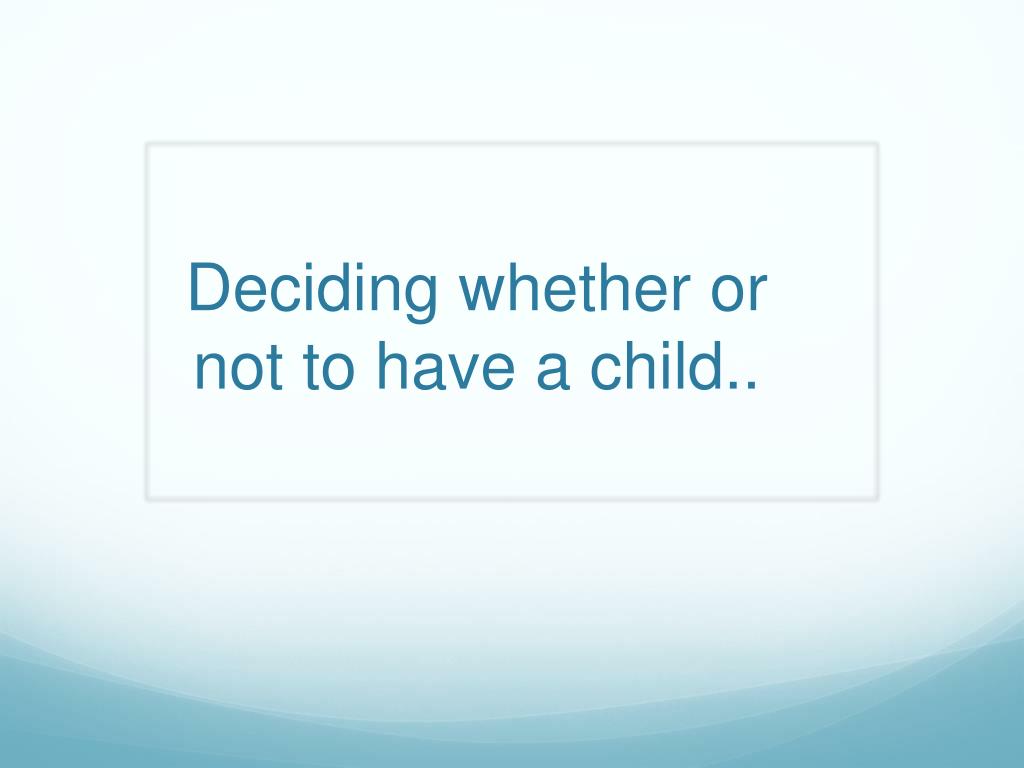 Deciding whether or not to have a child..